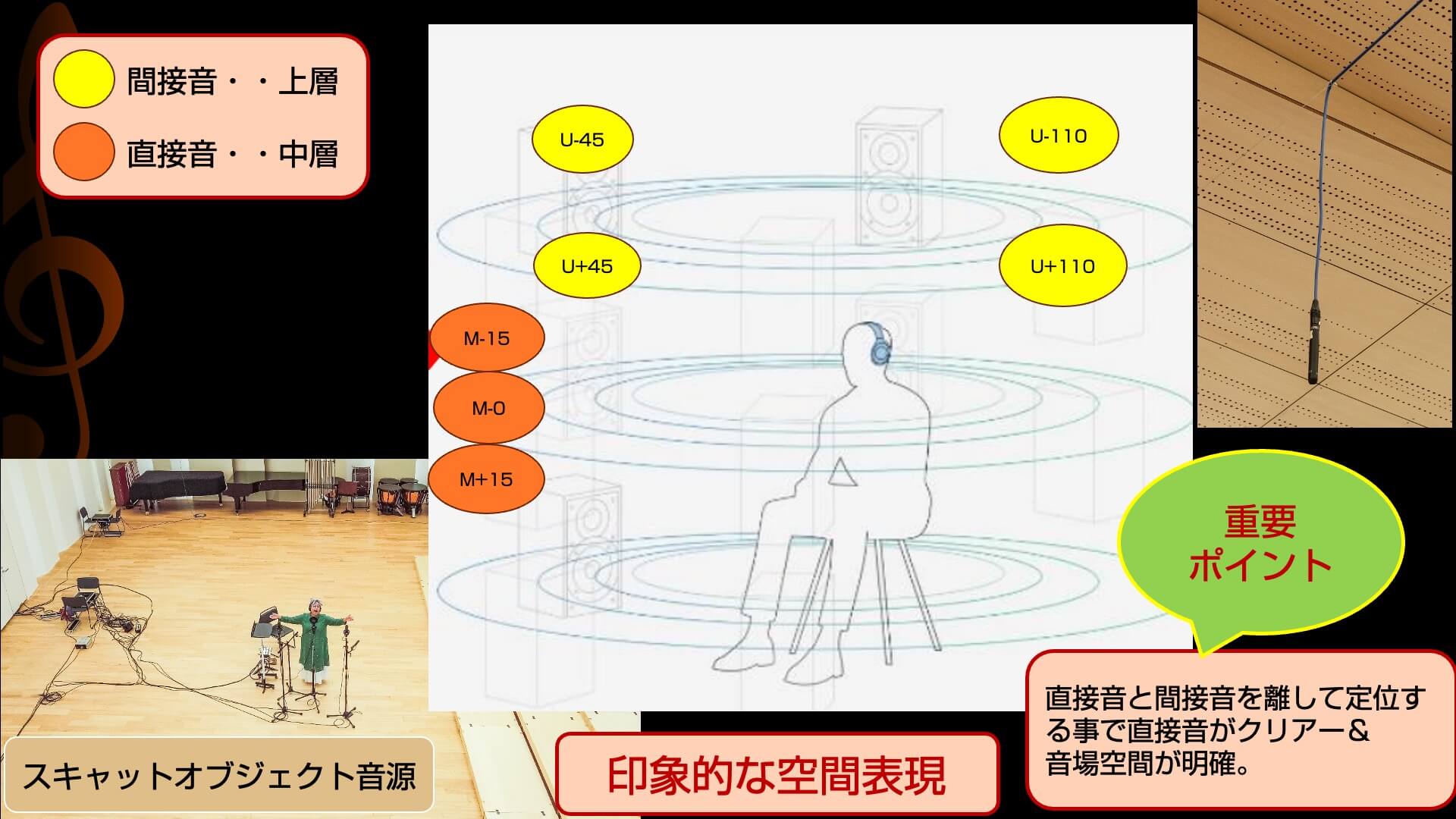 間接音・・上層

直接音・・中層

U-45

U-110

U+45

U+110

M-15

M-0

M+15

重要
ポイント

直接音と間接音を離して定位する事で直接音がクリアー＆音場空間が明確。

スキャットオブジェクト音源

印象的な空間表現